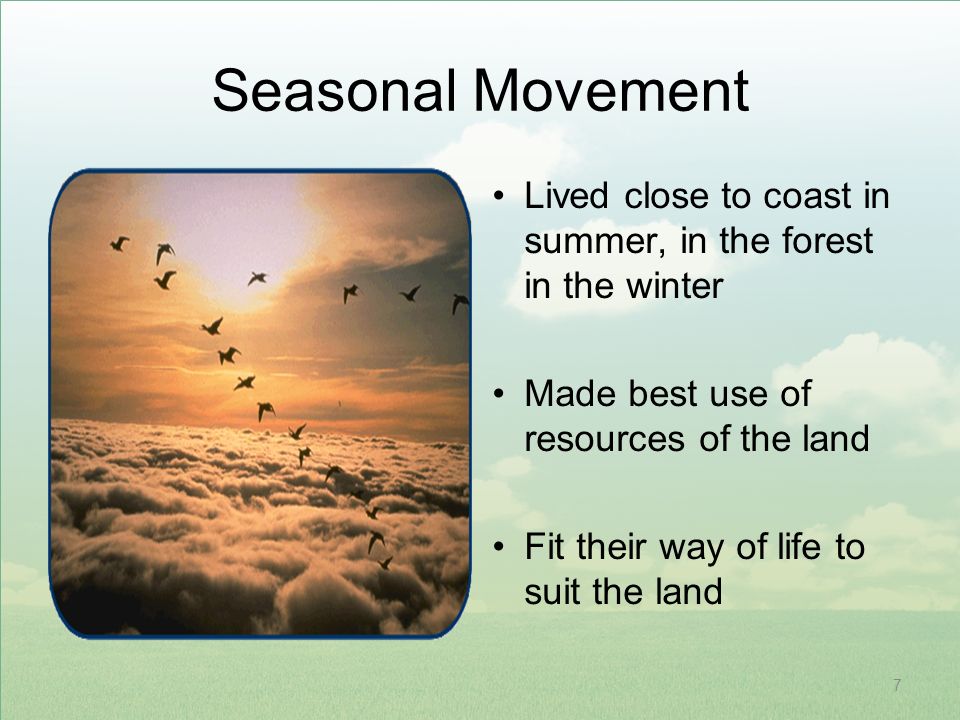 Seasonal Movement

• Lived close to coast in summer, in the forest in the winter

• Made best use of resources of the land

• Fit their way of life to suit the land

7